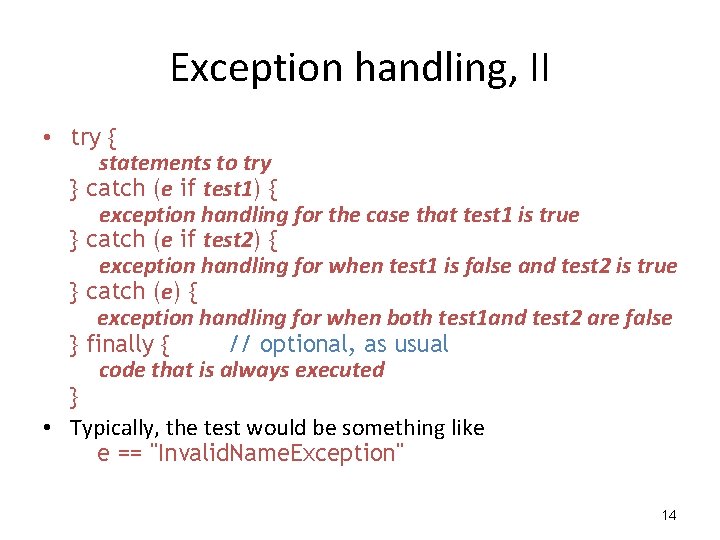 Exception handling, II

• try {
statements to try
} catch (e if test1) {
exception handling for the case that test1 is true
} catch (e if test2) {
exception handling for when test1 is false and test2 is true
} catch (e) {
exception handling for when both test1and test2 are false
} finally { // optional, as usual
code that is always executed
}

• Typically, the test would be something like
e == "InvalidNameException"

14